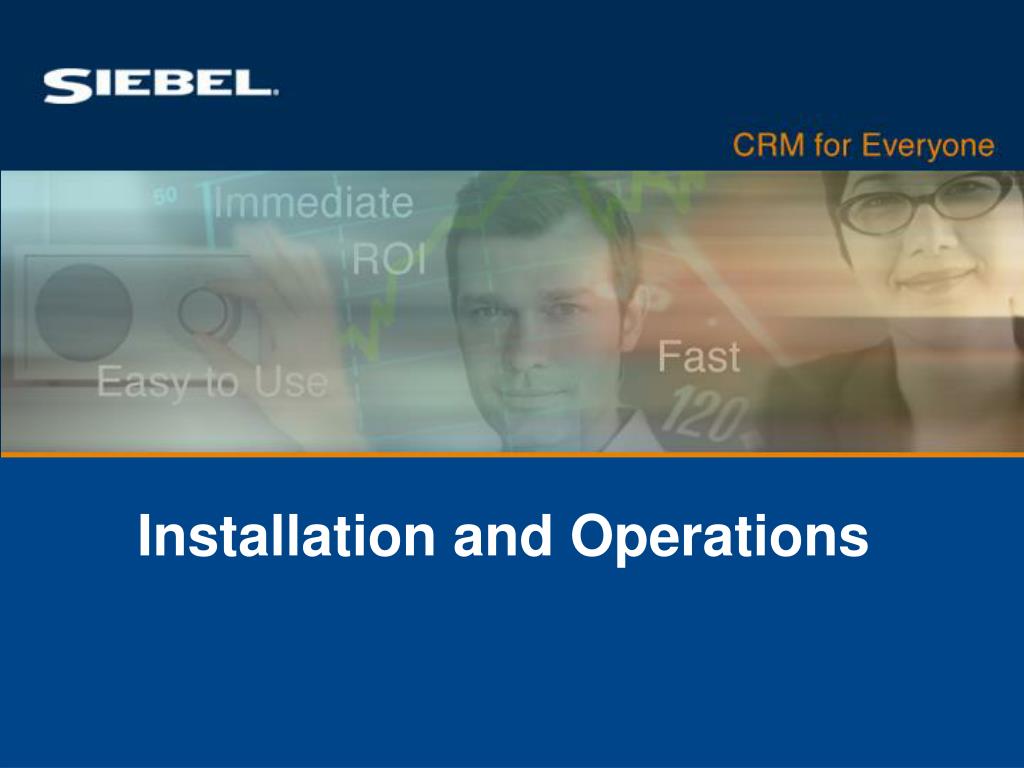 SIEBEL.

CRM for Everyone

50 Immediate ROI

Easy to Use

Fast

120

Installation and Operations